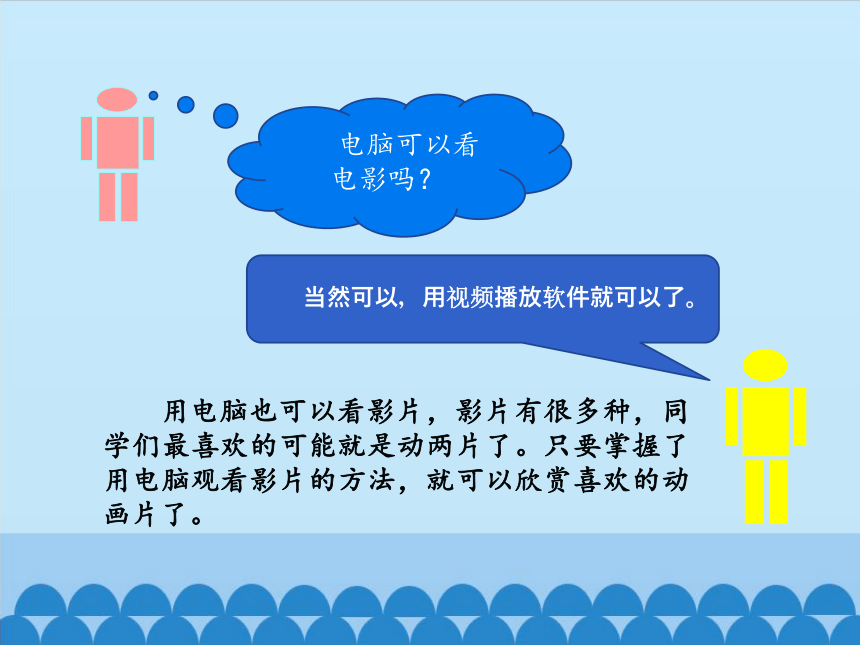 电脑可以看电影吗？

当然可以，用视频播放软件就可以了。

用电脑也可以看影片，影片有很多种，同学们最喜欢的可能就是动两片了。只要掌握了用电脑观看影片的方法，就可以欣赏喜欢的动画片了。